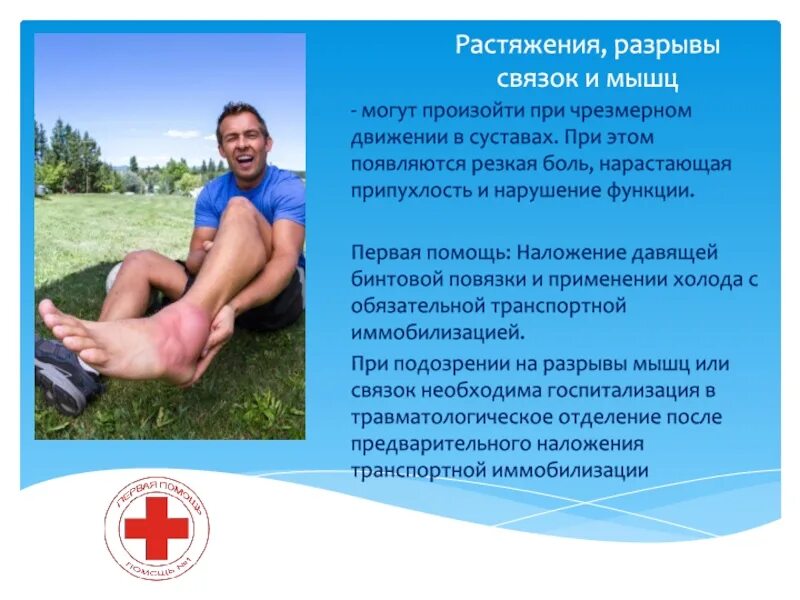 Растяжения, разрывы связок и мышц

- могут произойти при чрезмерном движении в суставах. При этом появляются резкая боль, нарастающая припухлость и нарушение функции.

Первая помощь: Наложение давящей бинтовой повязки и применении холода с обязательной транспортной иммобилизацией.

При подозрении на разрывы мышц или связок необходима госпитализация в травматологическое отделение после предварительного наложения транспортной иммобилизации

ПЕРВАЯ ПОМОЩЬ
ПОМОЩЬ №1